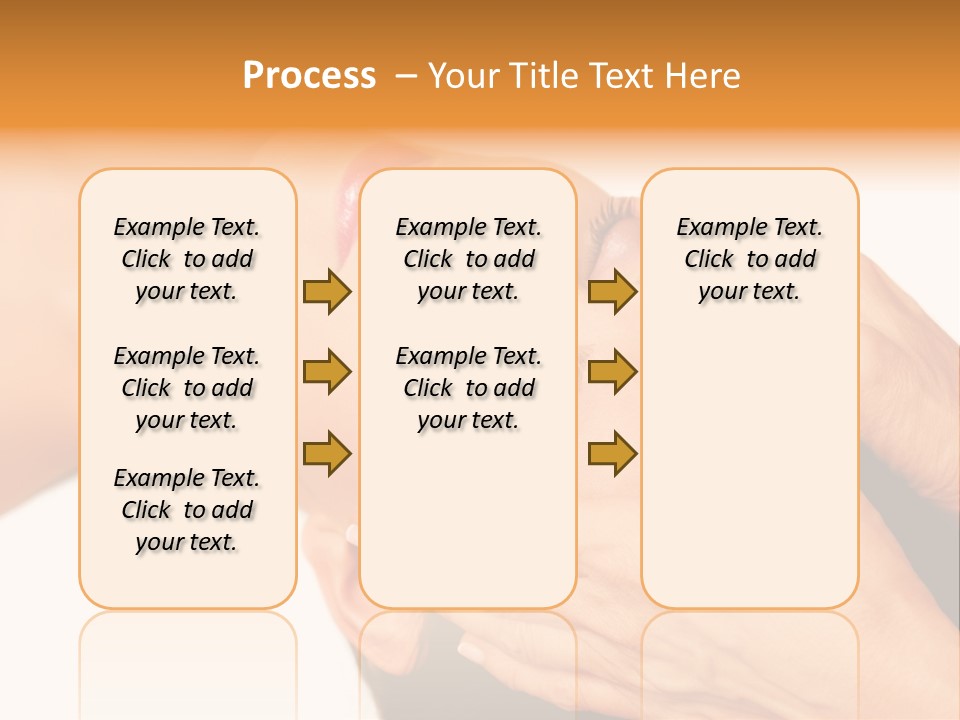 Process – Your Title Text Here

Example Text. Click to add your text.

Example Text. Click to add your text.

Example Text. Click to add your text.

Example Text. Click to add your text.

Example Text. Click to add your text.

Example Text. Click to add your text.